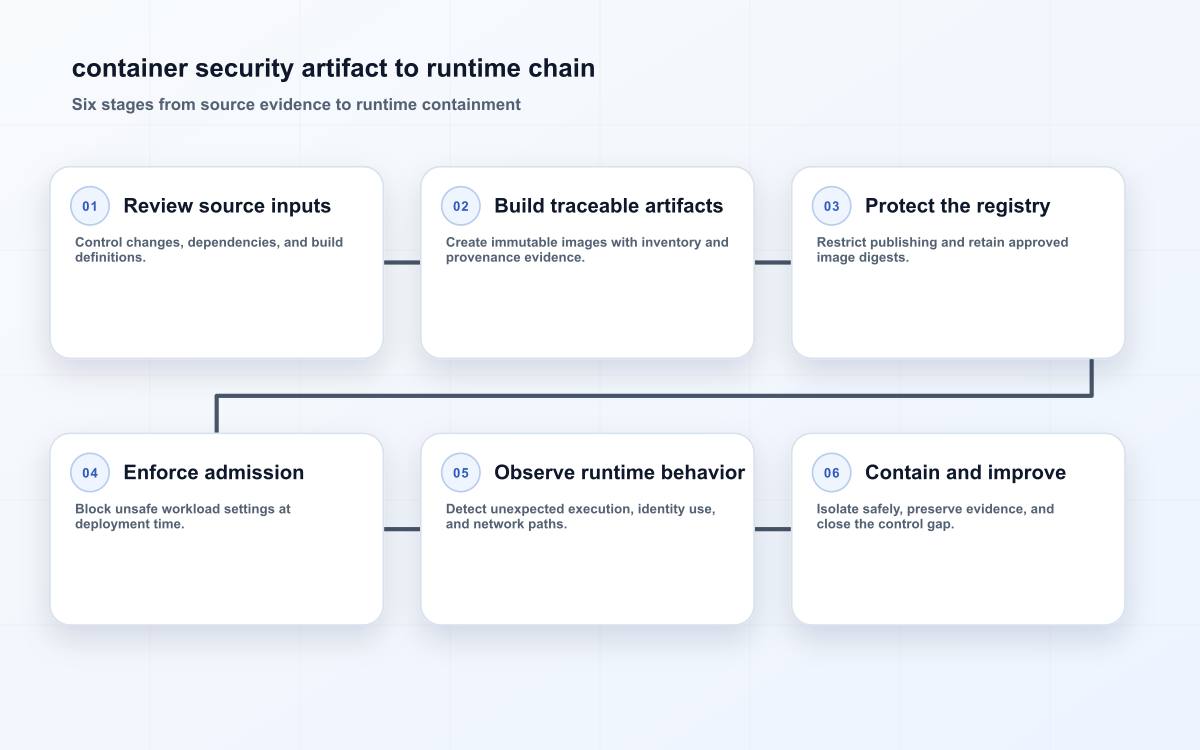 container security artifact to runtime chain

Six stages from source evidence to runtime containment

01 Review source inputs

Control changes, dependencies, and build definitions.

02 Build traceable artifacts

Create immutable images with inventory and provenance evidence.

03 Protect the registry

Restrict publishing and retain approved image digests.

04 Enforce admission

Block unsafe workload settings at deployment time.

05 Observe runtime behavior

Detect unexpected execution, identity use, and network paths.

06 Contain and improve

Isolate safely, preserve evidence, and close the control gap.